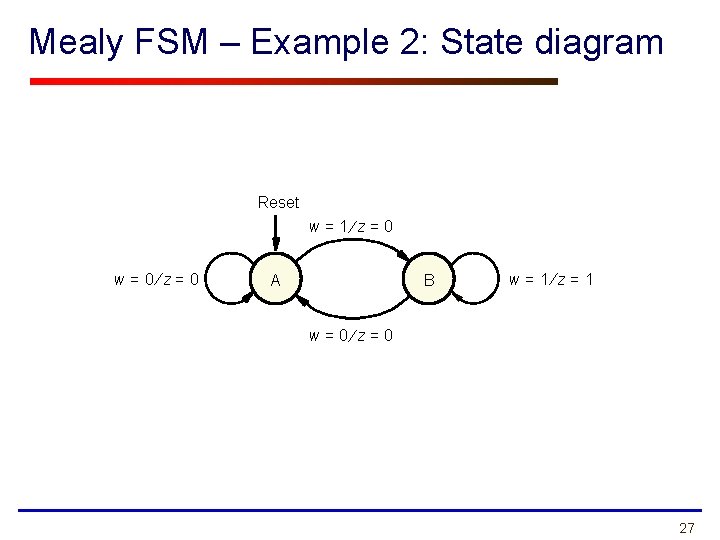 Mealy FSM – Example 2: State diagram

Reset

$w = 1/z = 0$

$w = 0/z = 0$

A

B

$w = 1/z = 1$

$w = 0/z = 0$

27